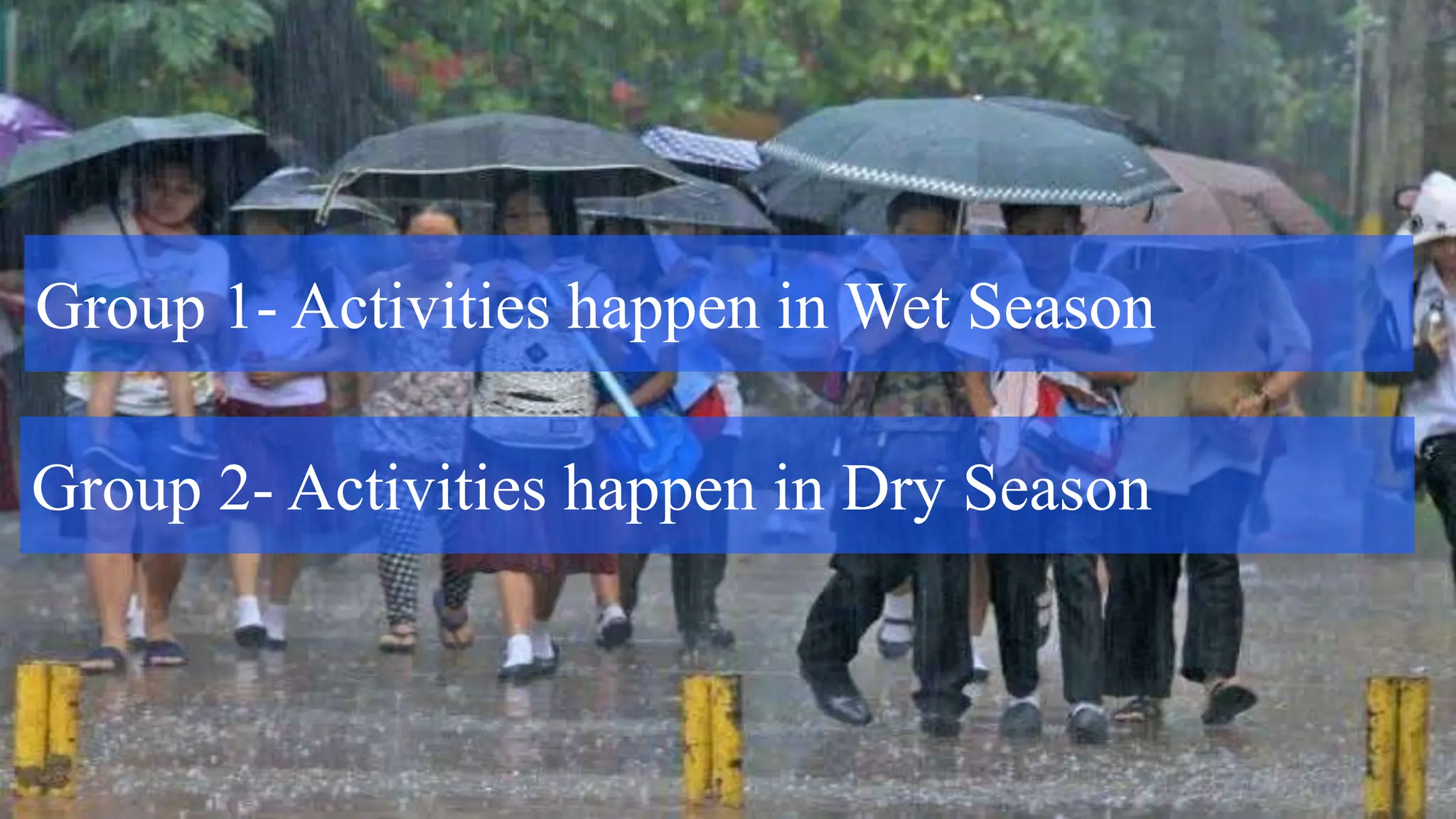 Group 1- Activities happen in Wet Season

Group 2- Activities happen in Dry Season